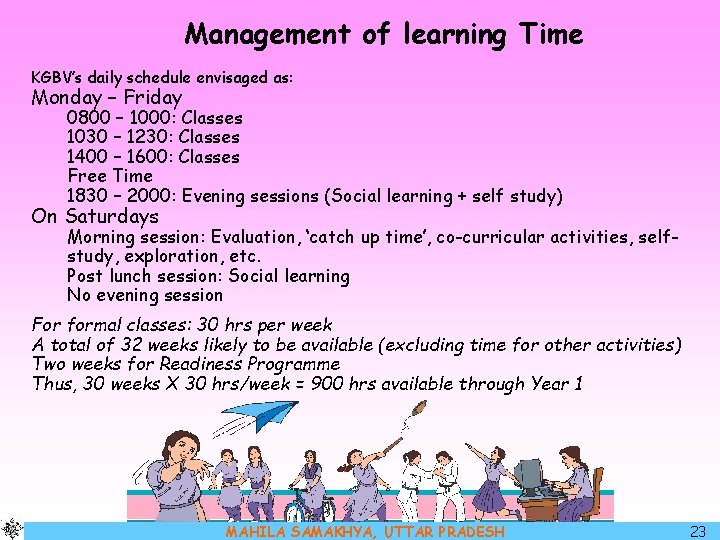 Management of learning Time

KGBV's daily schedule envisaged as:
Monday – Friday
0800 – 1000: Classes
1030 – 1230: Classes
1400 – 1600: Classes
Free Time
1830 – 2000: Evening sessions (Social learning + self study)
On Saturdays
Morning session: Evaluation, 'catch up time', co-curricular activities, self-study, exploration, etc.
Post lunch session: Social learning
No evening session

For formal classes: 30 hrs per week
A total of 32 weeks likely to be available (excluding time for other activities)
Two weeks for Readiness Programme
Thus, 30 weeks X 30 hrs/week = 900 hrs available through Year 1

MAHILA SAMAKHYA, UTTAR PRADESH
23